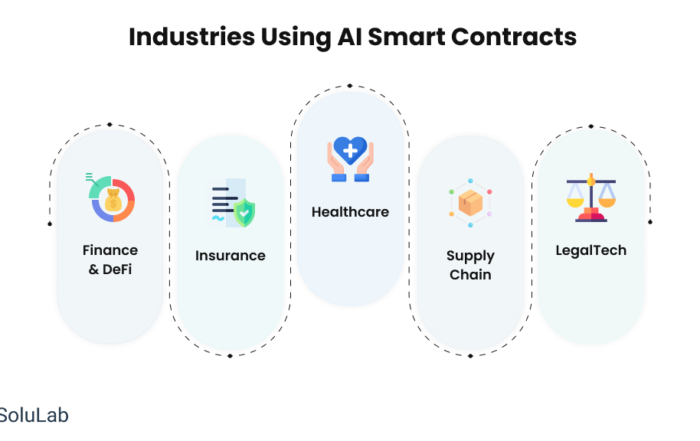 Industries Using AI Smart Contracts

Finance & DeFi

Insurance

Healthcare

Supply Chain

LegalTech

SoluLab